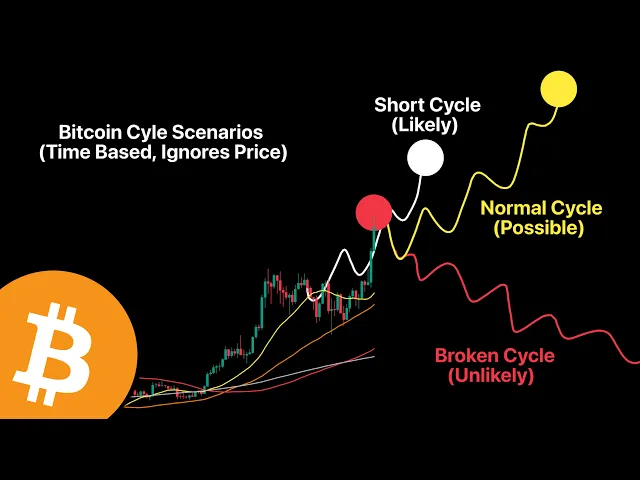 Bitcoin Cyle Scenarios
(Time Based, Ignores Price)

Short Cycle
(Likely)

Normal Cycle
(Possible)

Broken Cycle
(Unlikely)